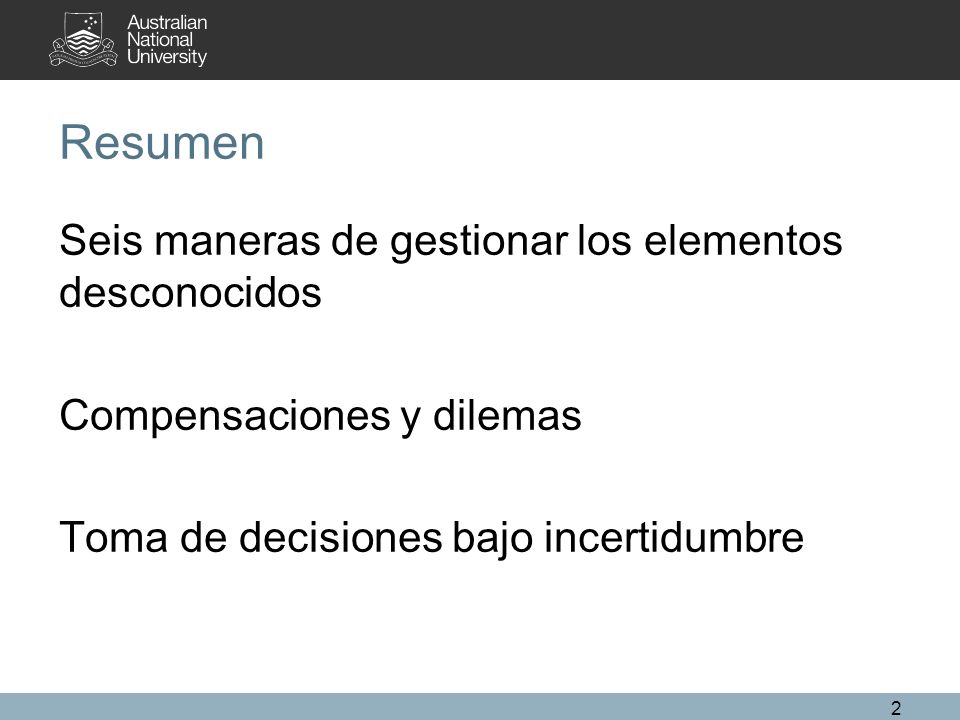 Australian
National
University

Resumen

Seis maneras de gestionar los elementos desconocidos

Compensaciones y dilemas

Toma de decisiones bajo incertidumbre

2